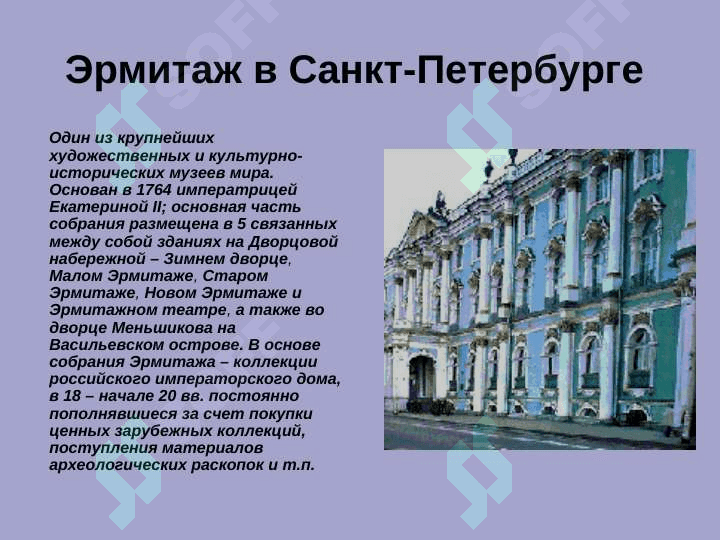 Эрмитаж в Санкт-Петербурге

Один из крупнейших художественных и культурно-исторических музеев мира. Основан в 1764 императрицей Екатериной II; основная часть собрания размещена в 5 связанных между собой зданиях на Дворцовой набережной – Зимнем дворце, Малом Эрмитаже, Старом Эрмитаже, Новом Эрмитаже и Эрмитажном театре, а также во дворце Меньшикова на Васильевском острове. В основе собрания Эрмитажа – коллекции российского императорского дома, в 18 – начале 20 вв. постоянно пополнявшиеся за счет покупки ценных зарубежных коллекций, поступления материалов археологических раскопок и т.п.